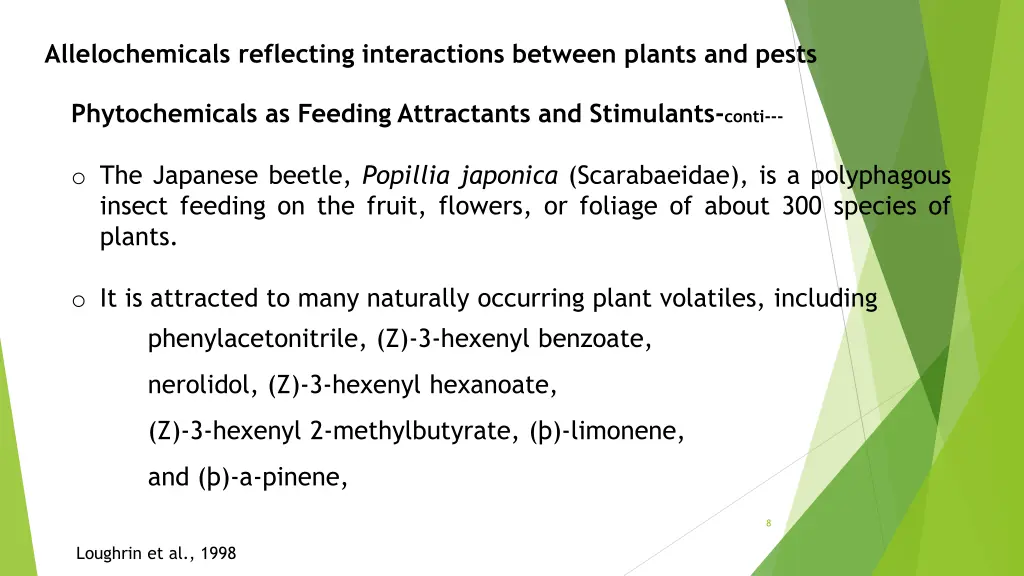 Allelochemicals reflecting interactions between plants and pests

Phytochemicals as Feeding Attractants and Stimulants-conti---

o The Japanese beetle, Popillia japonica (Scarabaeidae), is a polyphagous insect feeding on the fruit, flowers, or foliage of about 300 species of plants.

o It is attracted to many naturally occurring plant volatiles, including

phenylacetonitrile, (Z)-3-hexenyl benzoate,

nerolidol, (Z)-3-hexenyl hexanoate,

(Z)-3-hexenyl 2-methylbutyrate, (þ)-limonene,

and (þ)-a-pinene,

8

Loughrin et al., 1998